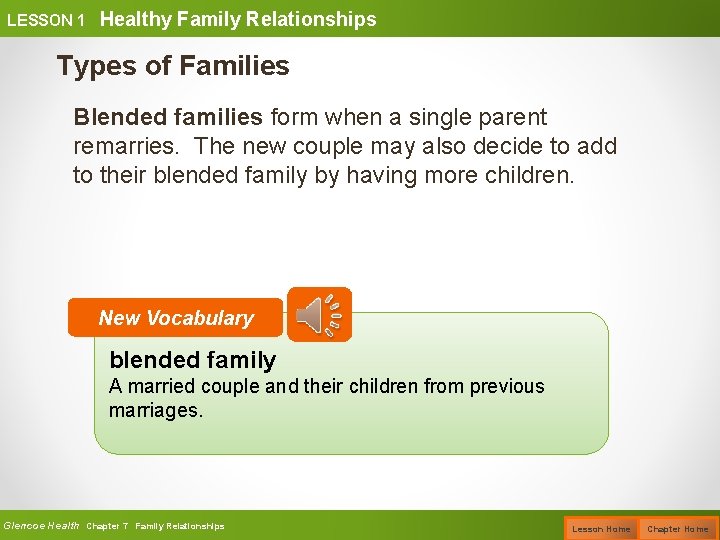 LESSON 1 Healthy Family Relationships

Types of Families

Blended families form when a single parent remarries. The new couple may also decide to add to their blended family by having more children.

New Vocabulary

blended family
A married couple and their children from previous marriages.

Glencoe Health Chapter 7 Family Relationships

Lesson Home Chapter Home